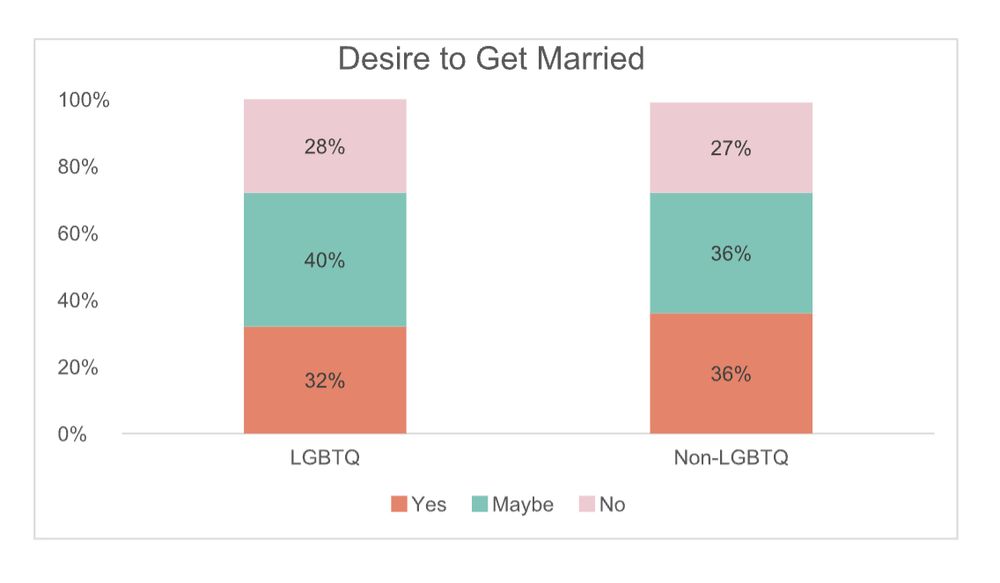 Desire to Get Married

100%
80%
60%
40%
20%
0%

28%
40%
32%

27%
36%
36%

LGBTQ
Non-LGBTQ

Yes Maybe No